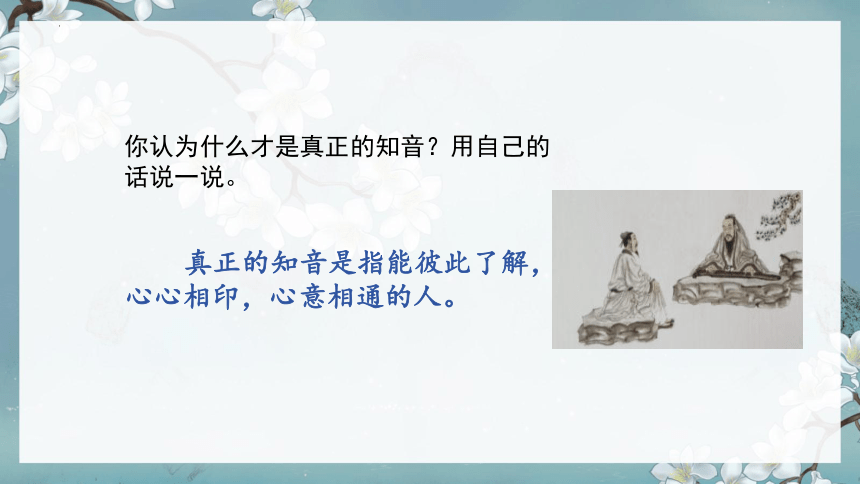 你认为什么才是真正的知音？用自己的话说一说。

真正的知音是指能彼此了解，心心相印，心意相通的人。